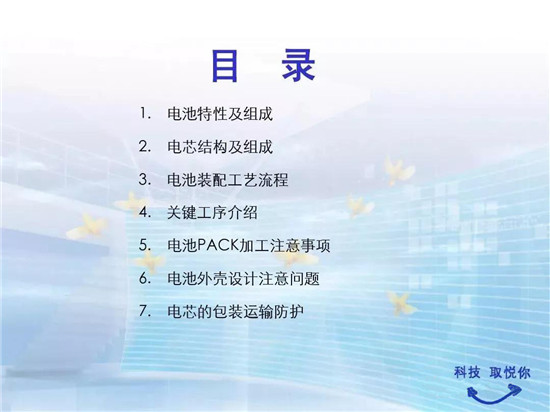 目 录

1. 电池特性及组成

2. 电芯结构及组成

3. 电池装配工艺流程

4. 关键工序介绍

5. 电池PACK加工注意事项

6. 电池外壳设计注意问题

7. 电芯的包装运输防护

科技 取悦你